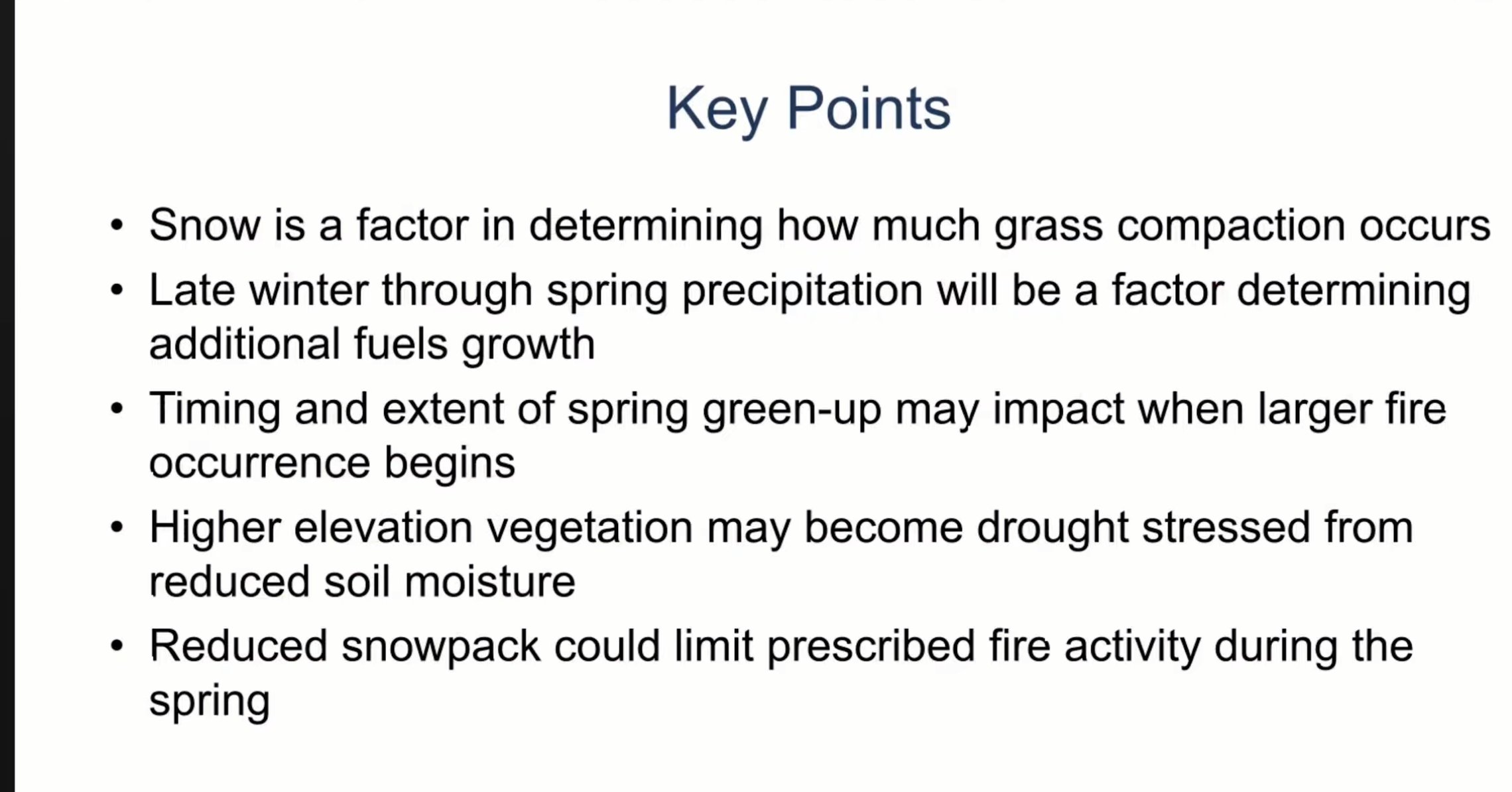 Key Points

• Snow is a factor in determining how much grass compaction occurs
• Late winter through spring precipitation will be a factor determining additional fuels growth
• Timing and extent of spring green-up may impact when larger fire occurrence begins
• Higher elevation vegetation may become drought stressed from reduced soil moisture
• Reduced snowpack could limit prescribed fire activity during the spring